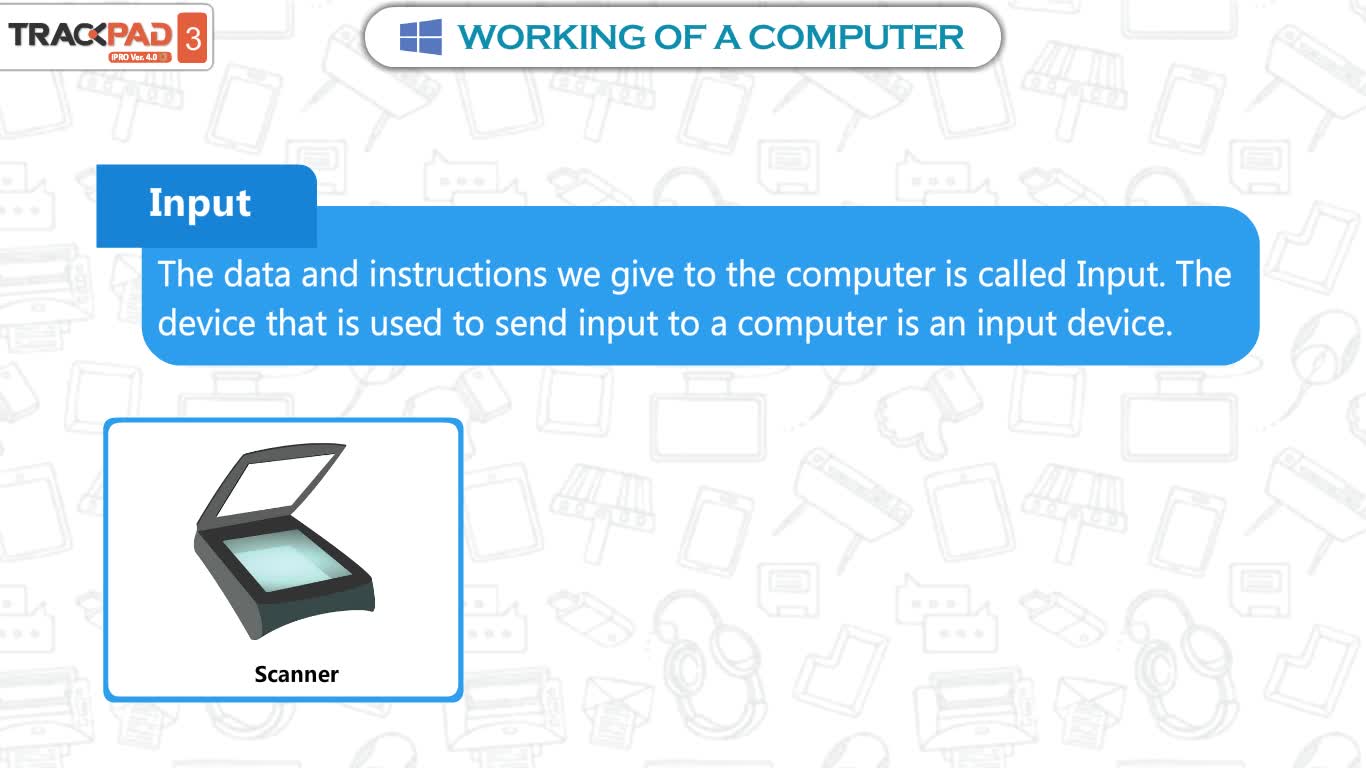 TRACKPAD 3
iPRO Ver. 4.0

WORKING OF A COMPUTER

Input

The data and instructions we give to the computer is called Input. The device that is used to send input to a computer is an input device.

Scanner